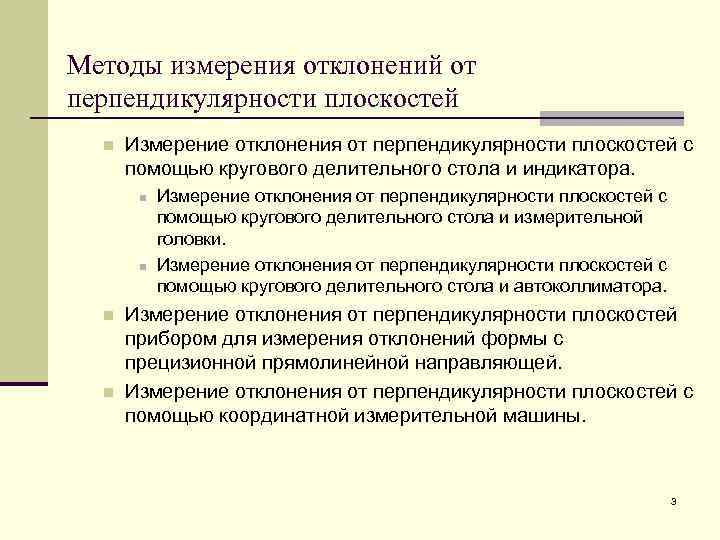 Методы измерения отклонений от перпендикулярности плоскостей

Измерение отклонения от перпендикулярности плоскостей с помощью кругового делительного стола и индикатора.

Измерение отклонения от перпендикулярности плоскостей с помощью кругового делительного стола и измерительной головки.

Измерение отклонения от перпендикулярности плоскостей с помощью кругового делительного стола и автоколлиматора.

Измерение отклонения от перпендикулярности плоскостей прибором для измерения отклонений формы с прецизионной прямолинейной направляющей.

Измерение отклонения от перпендикулярности плоскостей с помощью координатной измерительной машины.

3